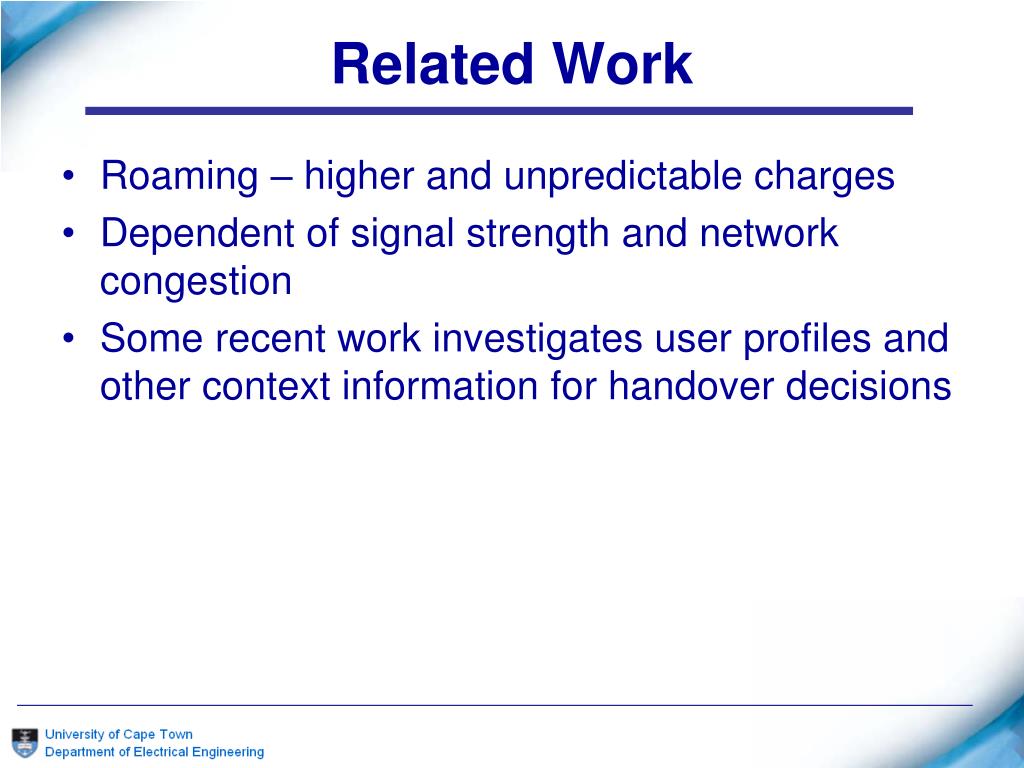 Related Work

• Roaming – higher and unpredictable charges
• Dependent of signal strength and network congestion
• Some recent work investigates user profiles and other context information for handover decisions

University of Cape Town
Department of Electrical Engineering